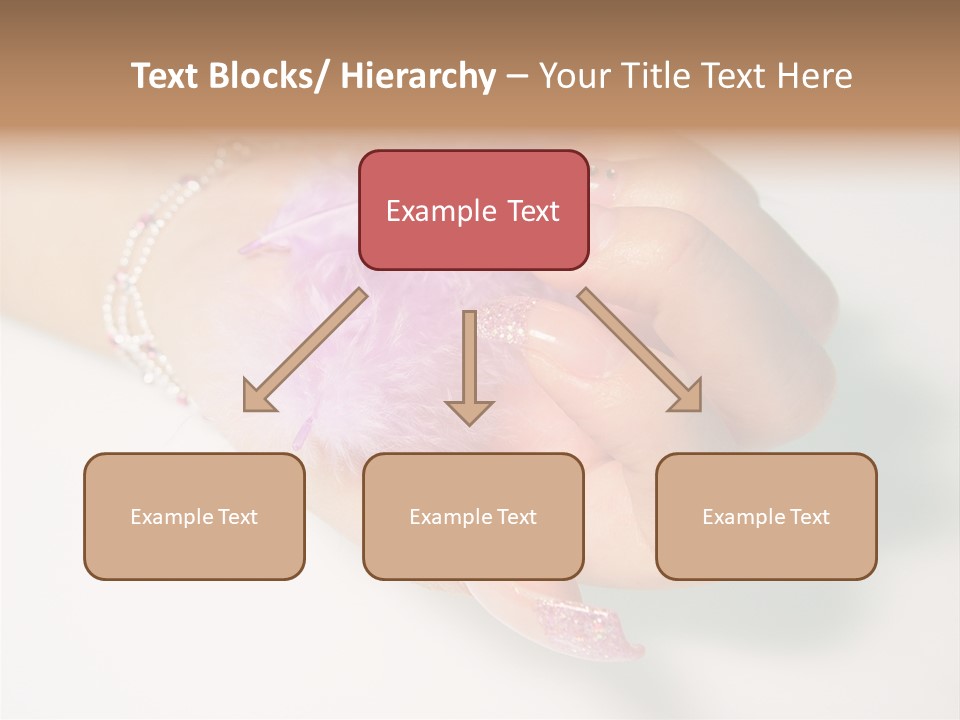 Text Blocks/ Hierarchy – Your Title Text Here

Example Text

Example Text

Example Text

Example Text